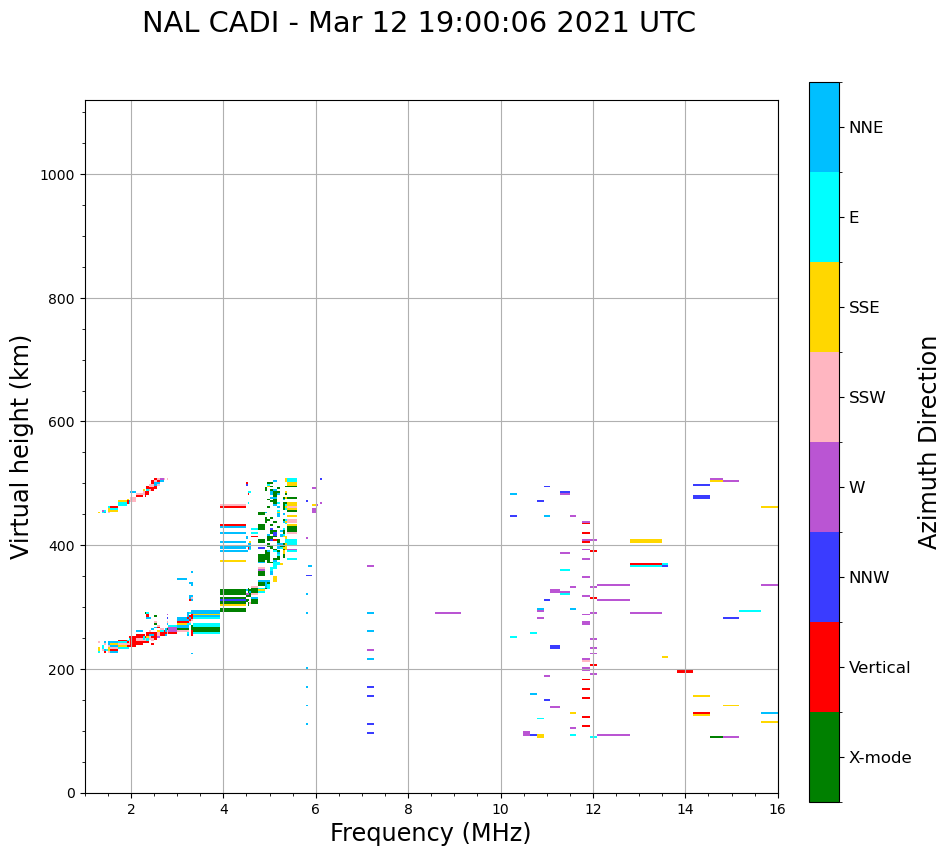 NAL CADI - Mar 12 19:00:06 2021 UTC

Virtual height (km)

1000
800
600
400
200
0

2
4
6
8
10
12
14
16

Frequency (MHz)

NNE
E
SSE
SSW
W
NNW
Vertical
X-mode

Azimuth Direction